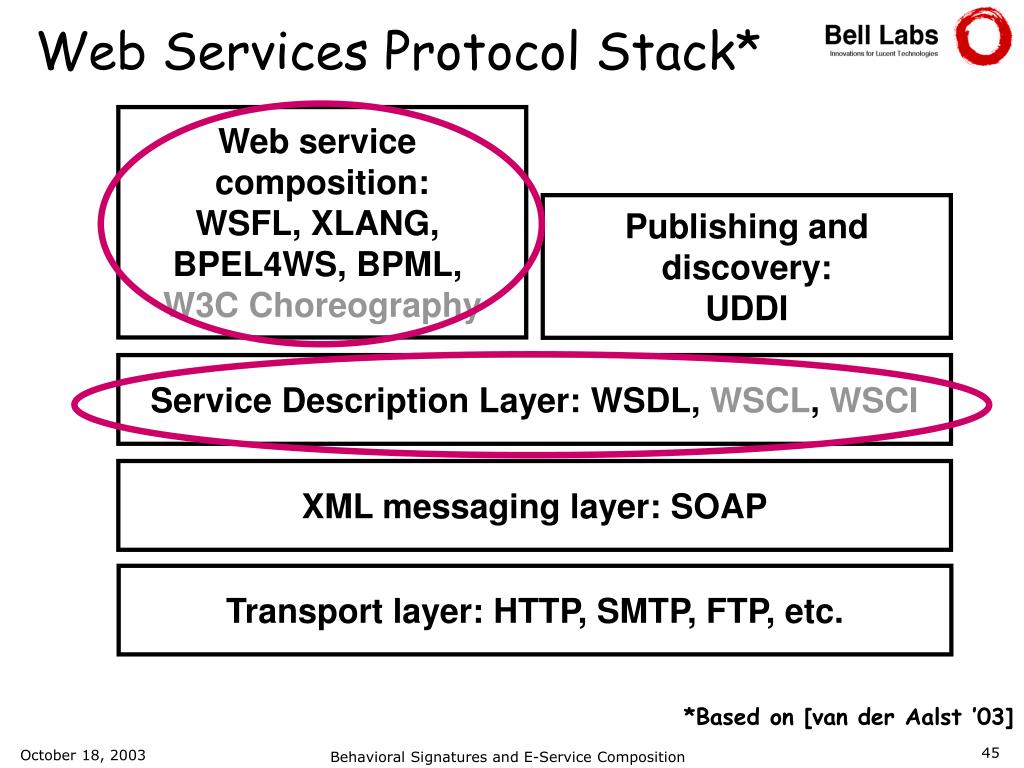 Web Services Protocol Stack*

Bell Labs
Innovations for Lucent Technologies

Web service composition: WSFL, XLANG, BPEL4WS, BPML, W3C Choreography

Publishing and discovery: UDDI

Service Description Layer: WSDL, WSCL, WSCI

XML messaging layer: SOAP

Transport layer: HTTP, SMTP, FTP, etc.

*Based on [van der Aalst '03]

October 18, 2003

Behavioral Signatures and E-Service Composition

45